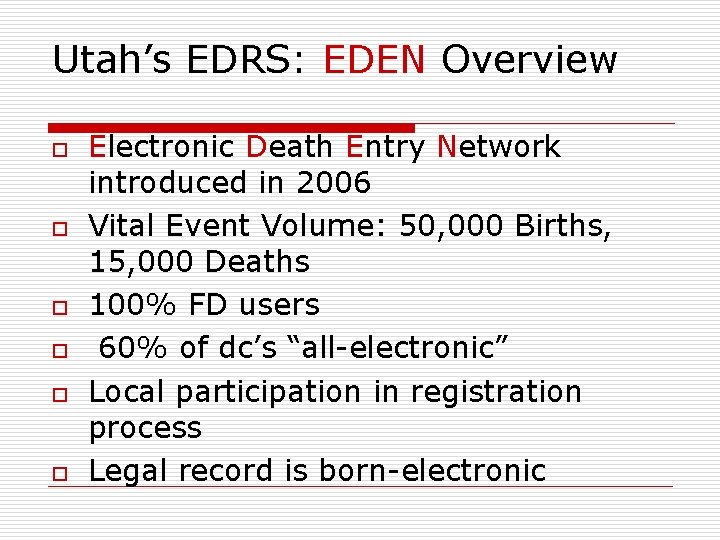 Utah’s EDRS: EDEN Overview

- Electronic Death Entry Network introduced in 2006
- Vital Event Volume: 50,000 Births, 15,000 Deaths
- 100% FD users
- 60% of dc’s “all-electronic”
- Local participation in registration process
- Legal record is born-electronic